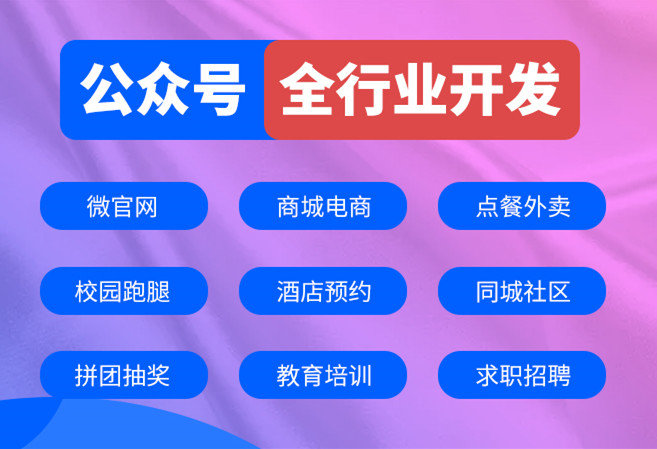 公众号 全行业开发

微官网 商城电商 点餐外卖

校园跑腿 酒店预约 同城社区

拼团抽奖 教育培训 求职招聘